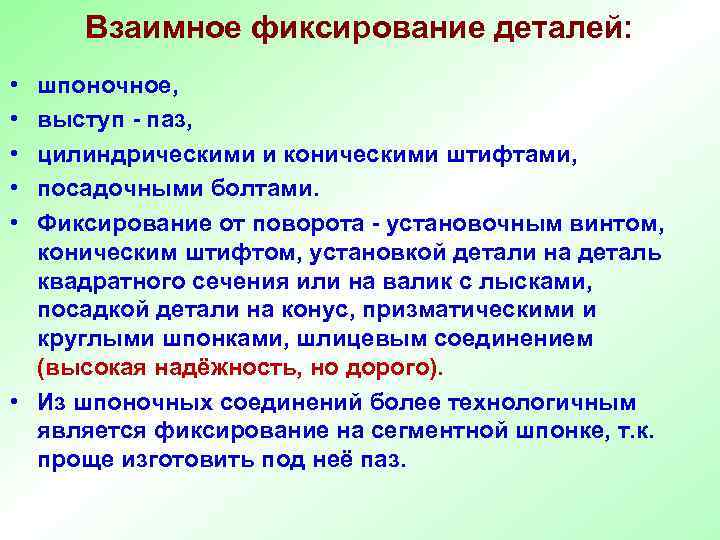 Взаимное фиксирование деталей:

• шпоночное,
• выступ - паз,
• цилиндрическими и коническими штифтами,
• посадочными болтами.
• Фиксирование от поворота - установочным винтом, коническим штифтом, установкой детали на деталь квадратного сечения или на валик с лысками, посадкой детали на конус, призматическими и круглыми шпонками, шлицевым соединением (высокая надёжность, но дорого).
• Из шпоночных соединений более технологичным является фиксирование на сегментной шпонке, т.к. проще изготовить под неё паз.